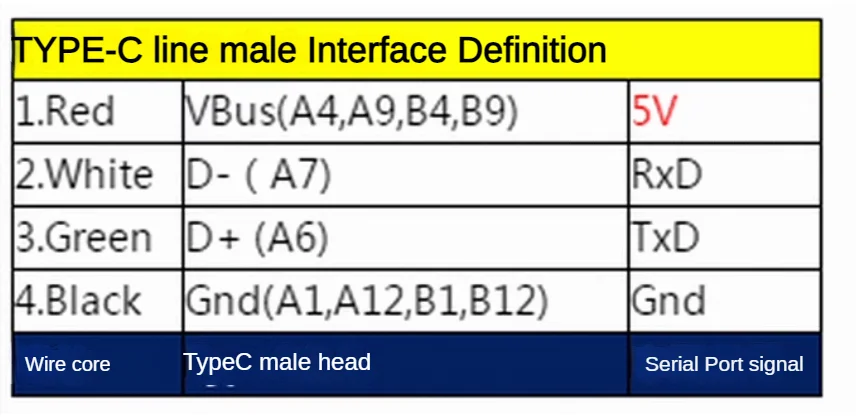 TYPE-C line male Interface Definition

| 1.Red | VBus(A4,A9,B4,B9) | 5V |
|---|---|---|
| 2.White | D- ( A7) | RxD |
| 3.Green | D+ (A6) | TxD |
| 4.Black | Gnd(A1,A12,B1,B12) | Gnd |
| Wire core | TypeC male head | Serial Port signal |